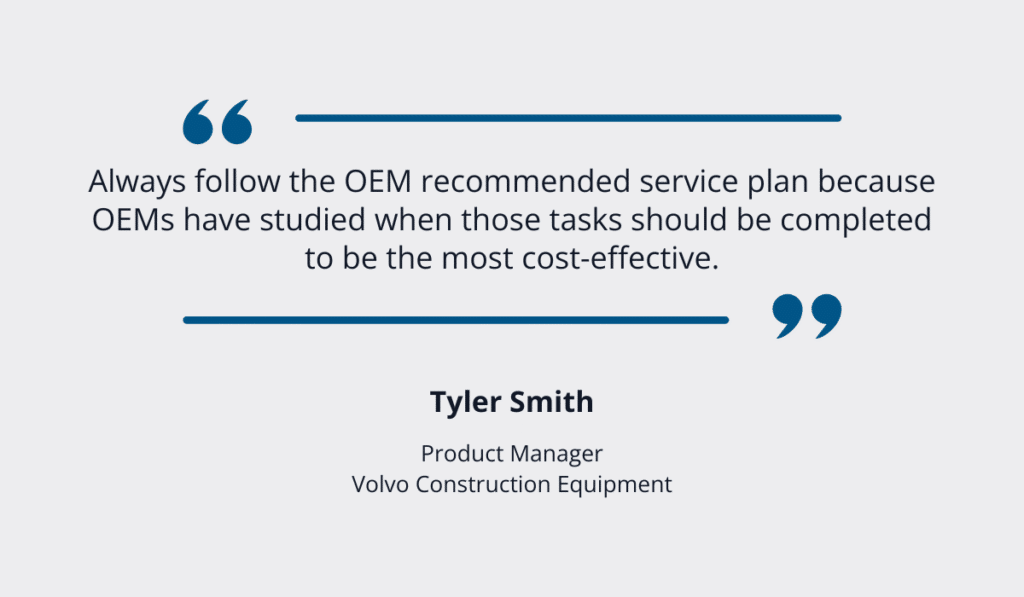 “

Always follow the OEM recommended service plan because OEMs have studied when those tasks should be completed to be the most cost-effective.

”

Tyler Smith

Product Manager
Volvo Construction Equipment